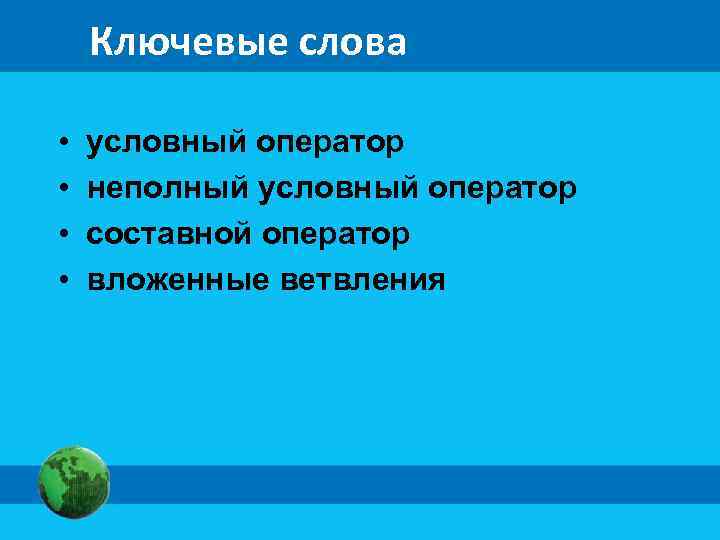 Ключевые слова

• условный оператор
• неполный условный оператор
• составной оператор
• вложенные ветвления